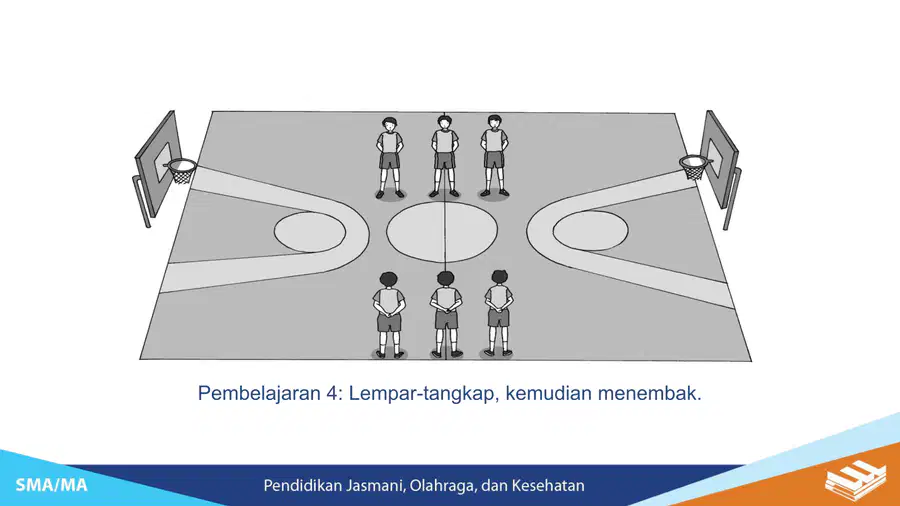 Pembelajaran 4: Lempar-tangkap, kemudian menembak.

SMA/MA

Pendidikan Jasmani, Olahraga, dan Kesehatan